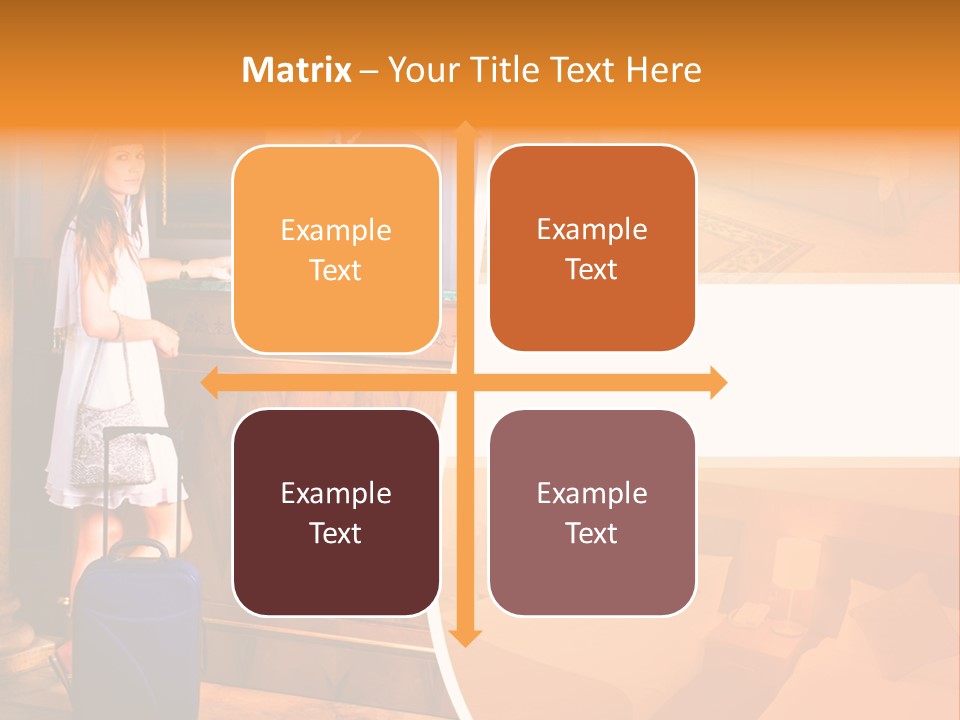 Matrix – Your Title Text Here

Example Text

Example Text

Example Text

Example Text